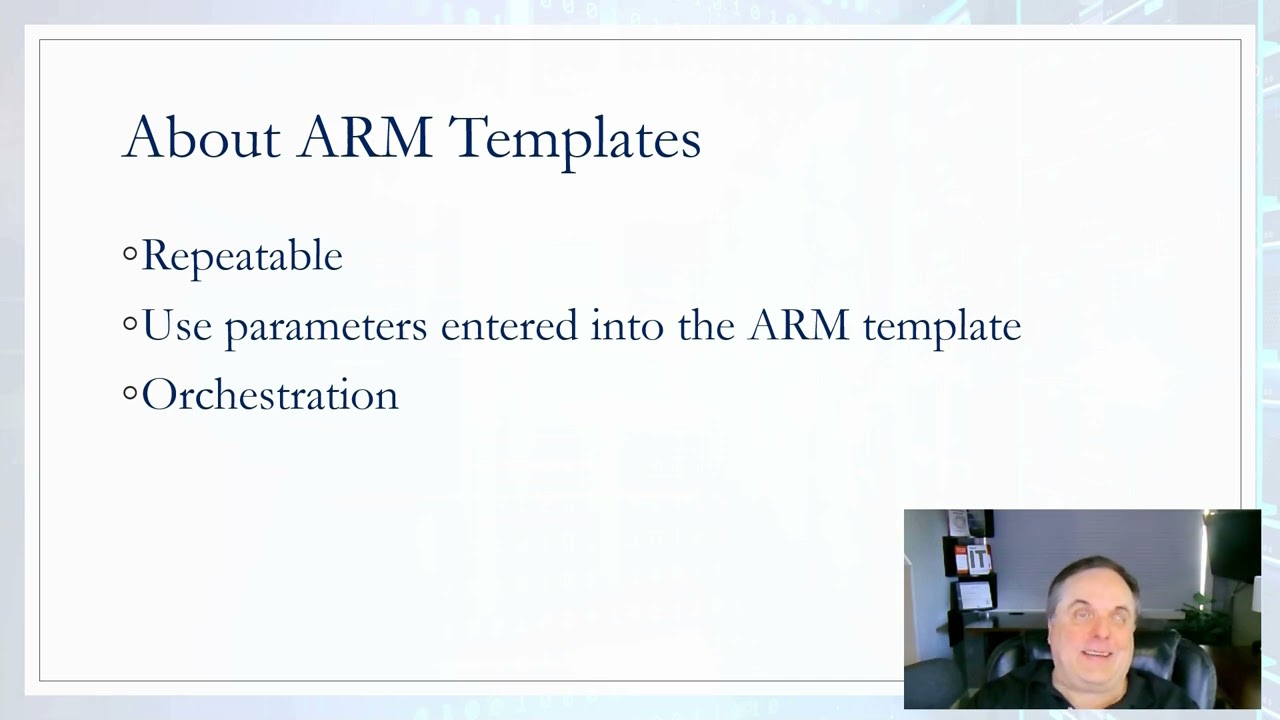 About ARM Templates

◦Repeatable

◦Use parameters entered into the ARM template

◦Orchestration